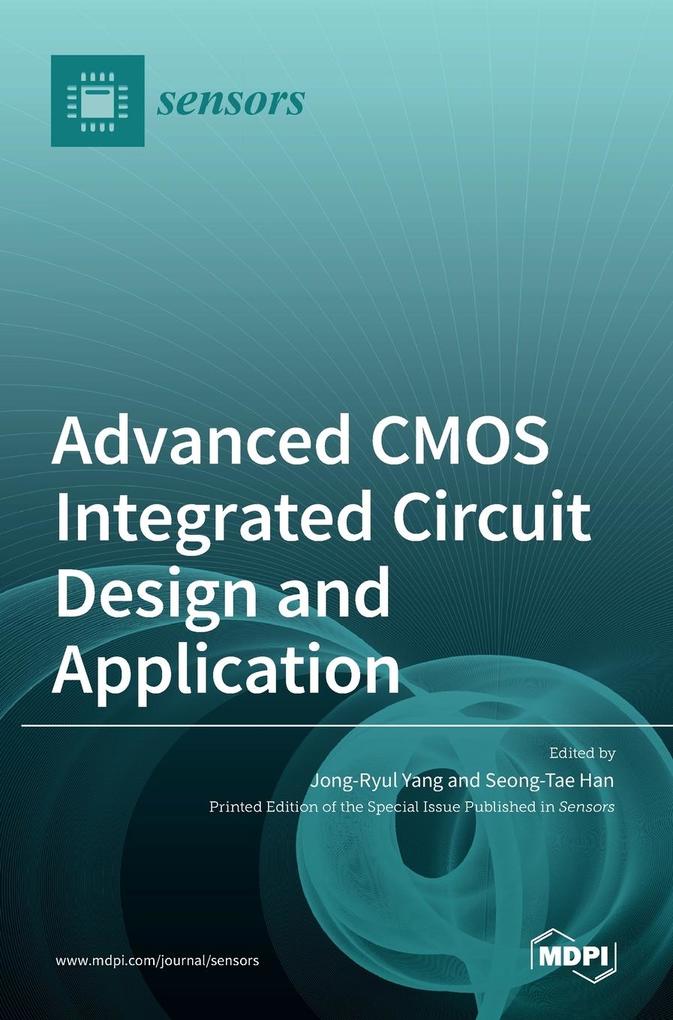 sensors

Advanced CMOS Integrated Circuit Design and Application

Edited by
Jong-Ryul Yang and Seong-Tae Han
Printed Edition of the Special Issue Published in Sensors

www.mdpi.com/journal/sensors

MDPI